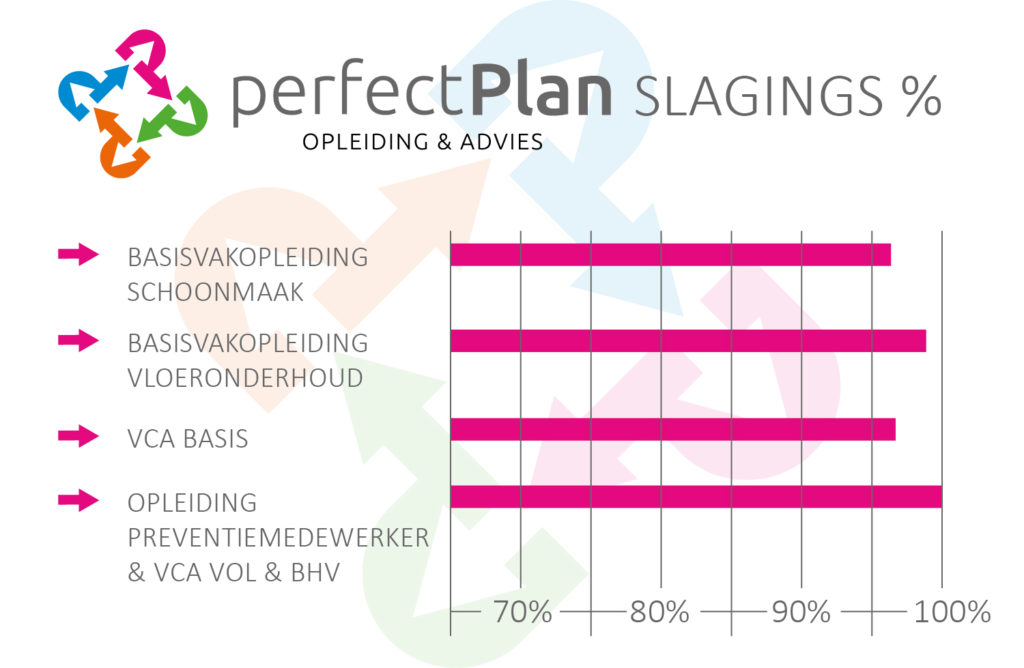 perfectPlan SLAGINGS %
OPLEIDING & ADVIES

BASISVAKOPLEIDING SCHOONMAAK

BASISVAKOPLEIDING VLOERONDERHOUD

VCA BASIS

OPLEIDING PREVENTIEMEDEWERKER & VCA VOL & BHV

70% 80% 90% 100%